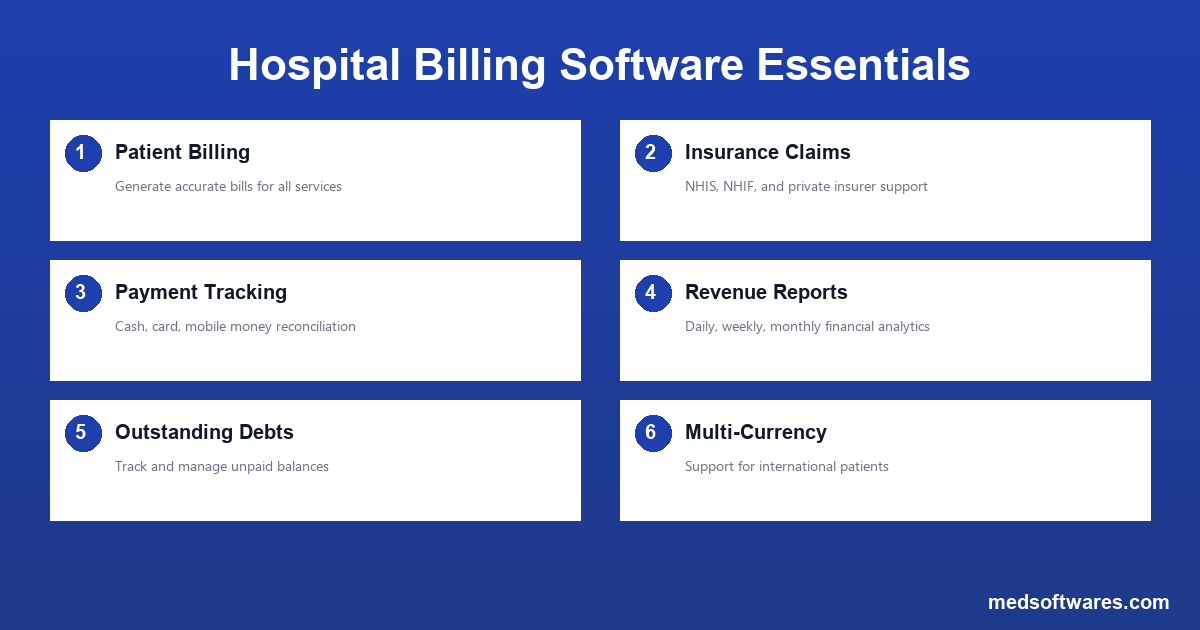 Hospital Billing Software Essentials

1 Patient Billing

Generate accurate bills for all services

2 Insurance Claims

NHIS, NHIF, and private insurer support

3 Payment Tracking

Cash, card, mobile money reconciliation

4 Revenue Reports

Daily, weekly, monthly financial analytics

5 Outstanding Debts

Track and manage unpaid balances

6 Multi-Currency

Support for international patients

medsoftwares.com